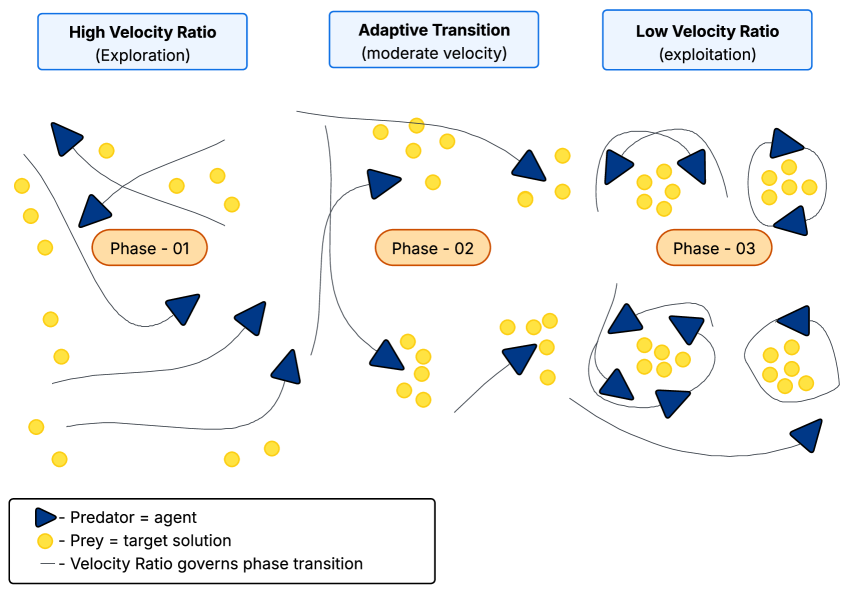 High Velocity Ratio
(Exploration)

Adaptive Transition
(moderate velocity)

Low Velocity Ratio
(exploitation)

Phase - 01

Phase - 02

Phase - 03

- Predator = agent
- Prey = target solution
- Velocity Ratio governs phase transition